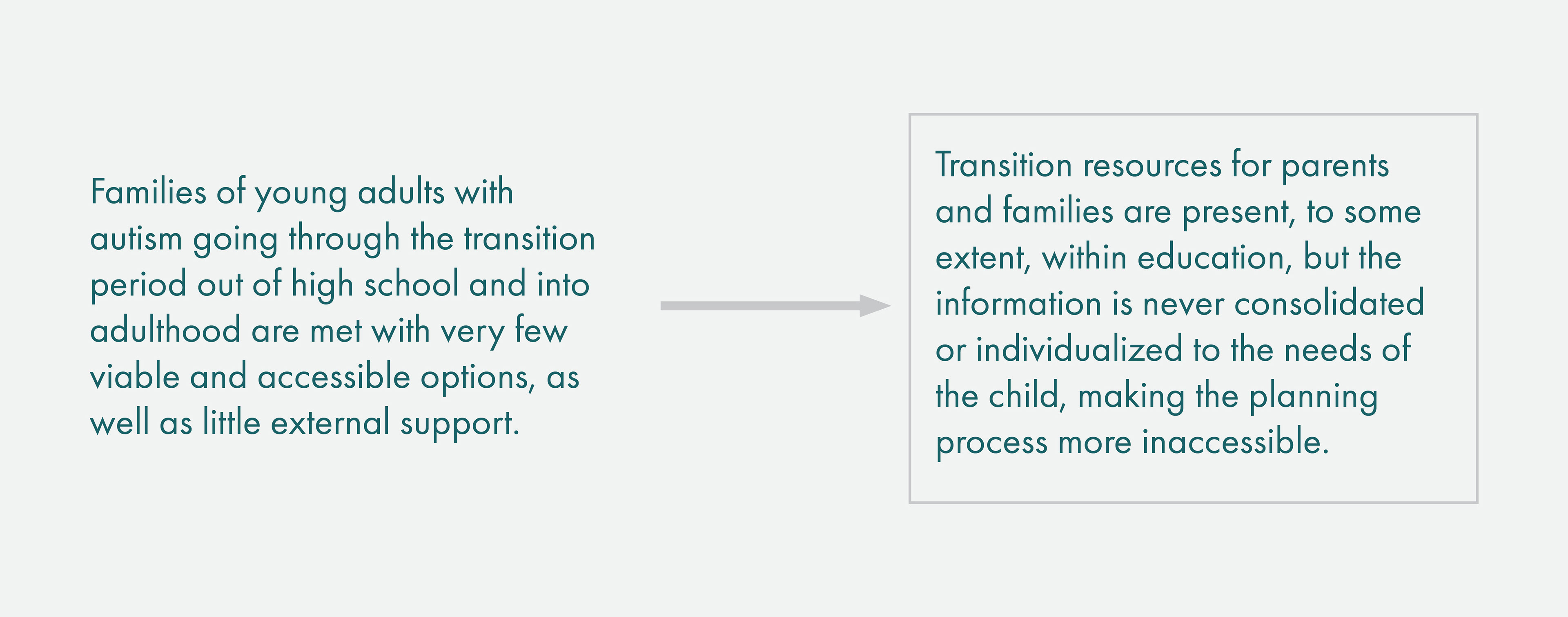 Families of young adults with autism going through the transition period out of high school and into adulthood are met with very few viable and accessible options, as well as little external support.

Transition resources for parents and families are present, to some extent, within education, but the information is never consolidated or individualized to the needs of the child, making the planning process more inaccessible.